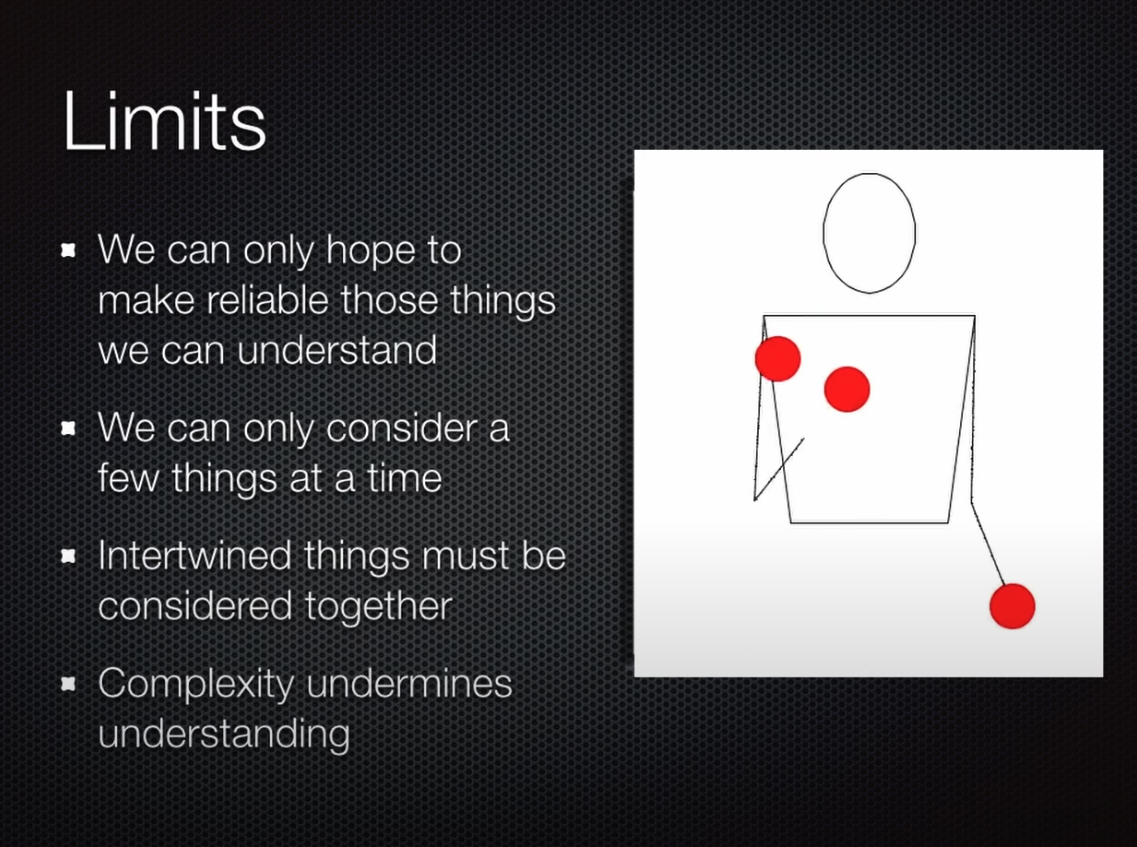 Limits

- We can only hope to make reliable those things we can understand
- We can only consider a few things at a time
- Intertwined things must be considered together
- Complexity undermines understanding